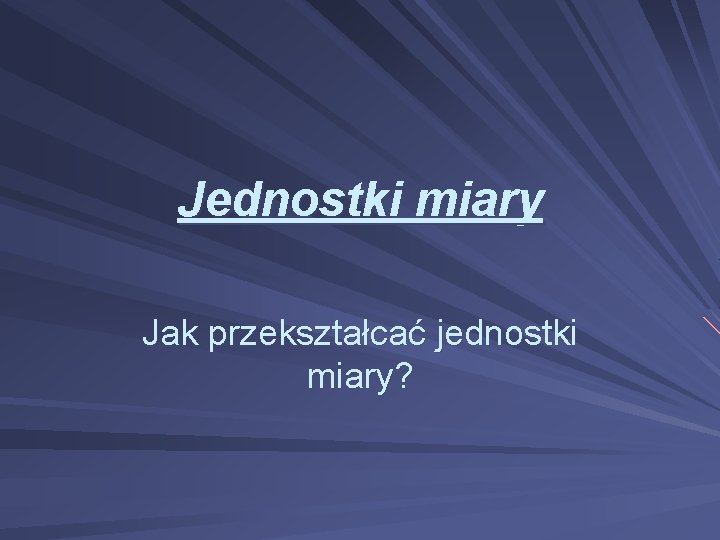 Jednostki miary

Jak przekształcać jednostki miary?